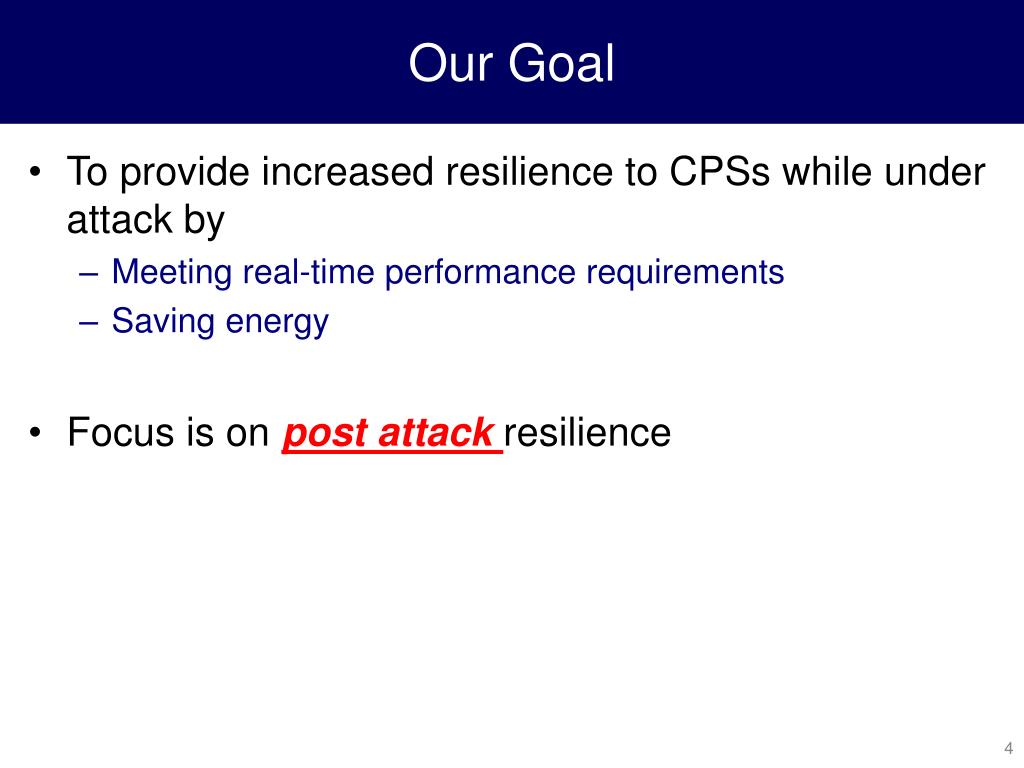 Our Goal

• To provide increased resilience to CPSs while under attack by
– Meeting real-time performance requirements
– Saving energy

• Focus is on post attack resilience

4